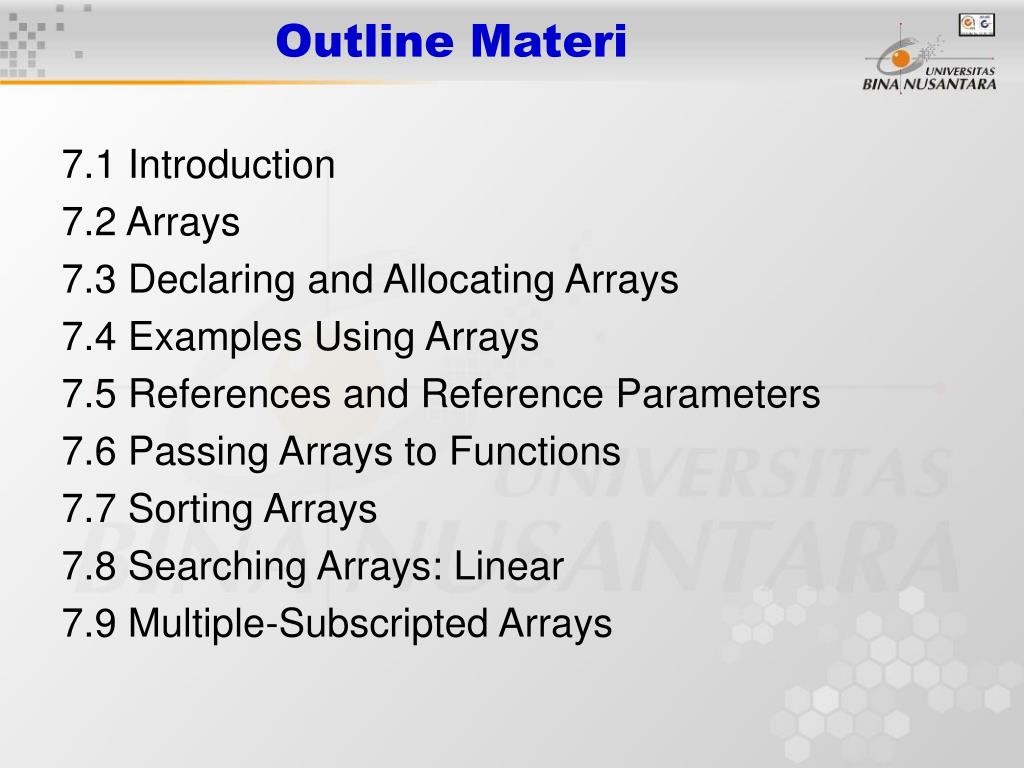 Outline Materi

UNIVERSITAS BINA NUSANTARA

7.1 Introduction
7.2 Arrays
7.3 Declaring and Allocating Arrays
7.4 Examples Using Arrays
7.5 References and Reference Parameters
7.6 Passing Arrays to Functions
7.7 Sorting Arrays
7.8 Searching Arrays: Linear
7.9 Multiple-Subscripted Arrays

UNIVERSITAS BINA NUSANTARA